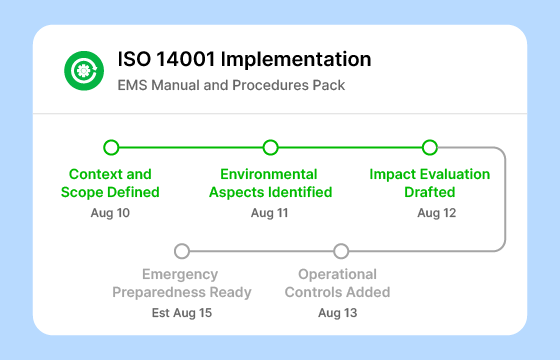 ISO 14001 Implementation
EMS Manual and Procedures Pack

Context and Scope Defined
Aug 10

Environmental Aspects Identified
Aug 11

Impact Evaluation Drafted
Aug 12

Emergency Preparedness Ready
Est Aug 15

Operational Controls Added
Aug 13